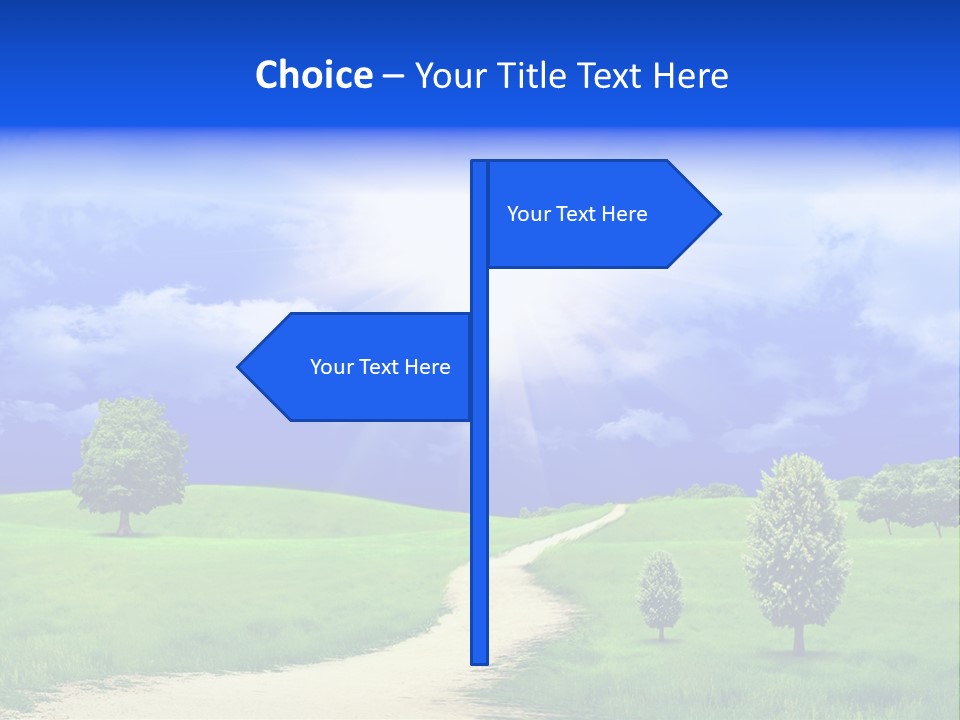 Choice – Your Title Text Here

Your Text Here

Your Text Here